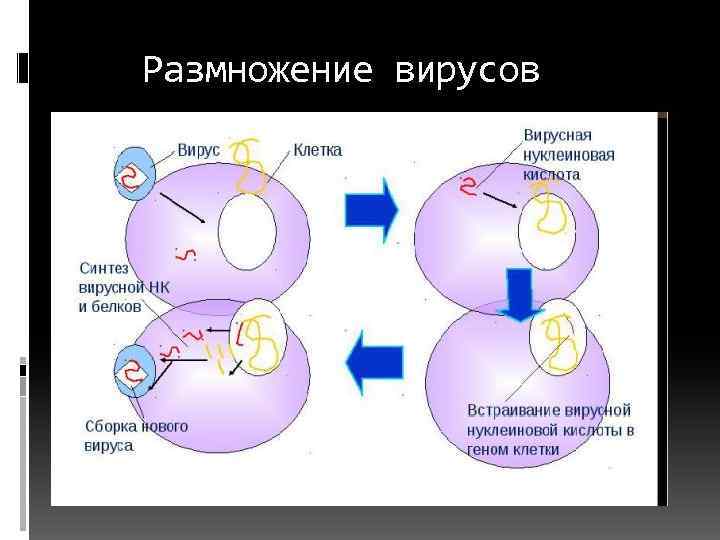 Размножение вирусов

Вирус

Клетка

Вирусная нуклеиновая кислота

Синтез вирусной НК и белков

Сборка нового вируса

Встраивание вирусной нуклеиновой кислоты в геном клетки